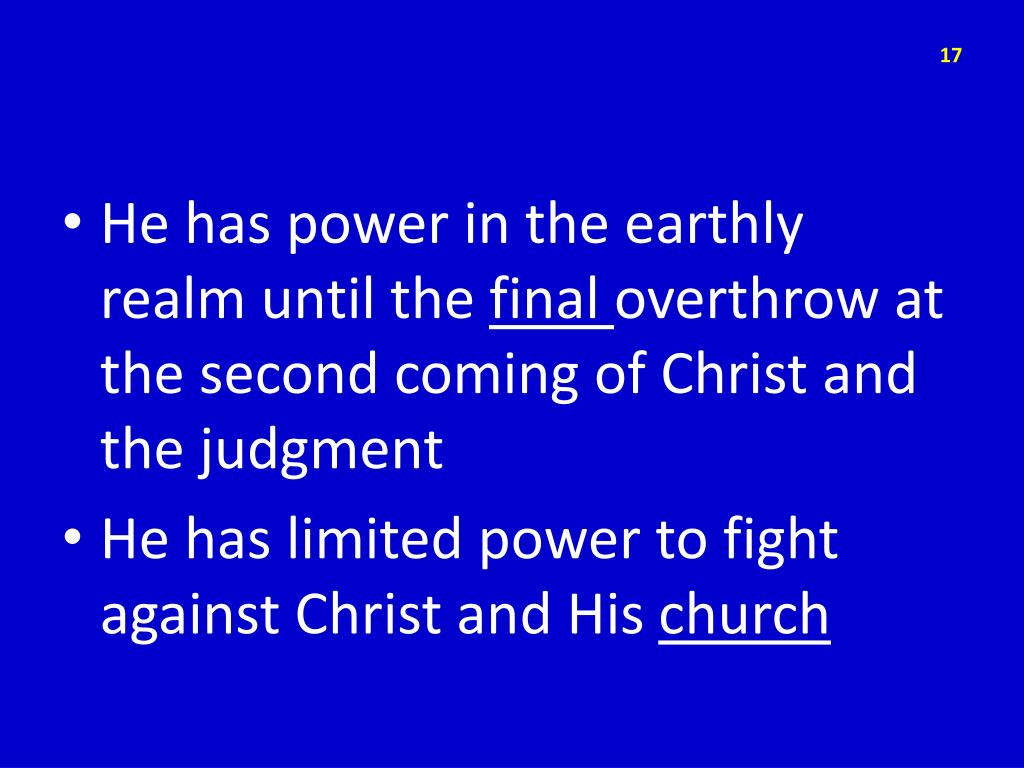 17

• He has power in the earthly realm until the final overthrow at the second coming of Christ and the judgment

• He has limited power to fight against Christ and His church